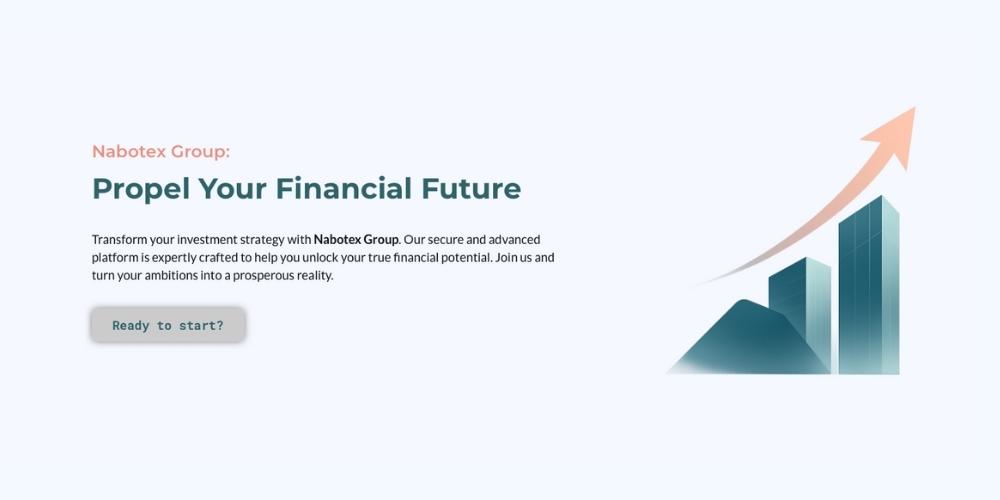 Nabotex Group:

Propel Your Financial Future

Transform your investment strategy with Nabotex Group. Our secure and advanced platform is expertly crafted to help you unlock your true financial potential. Join us and turn your ambitions into a prosperous reality.

Ready to start?